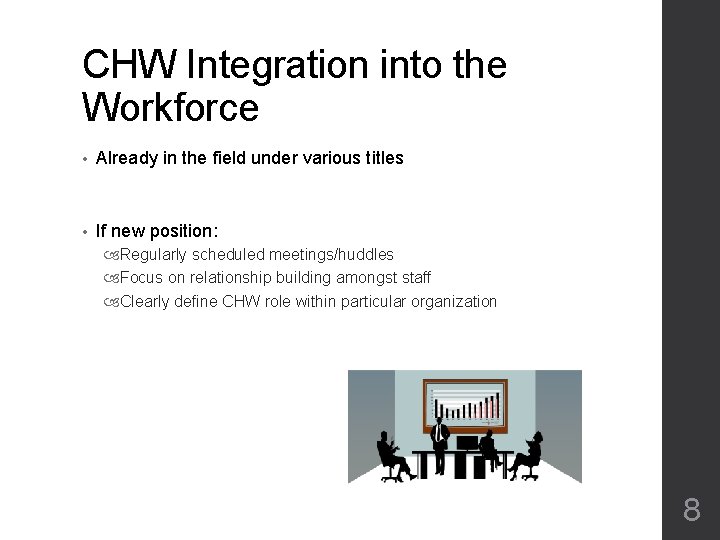 CHW Integration into the Workforce

• Already in the field under various titles

• If new position:
Regularly scheduled meetings/huddles
Focus on relationship building amongst staff
Clearly define CHW role within particular organization

8